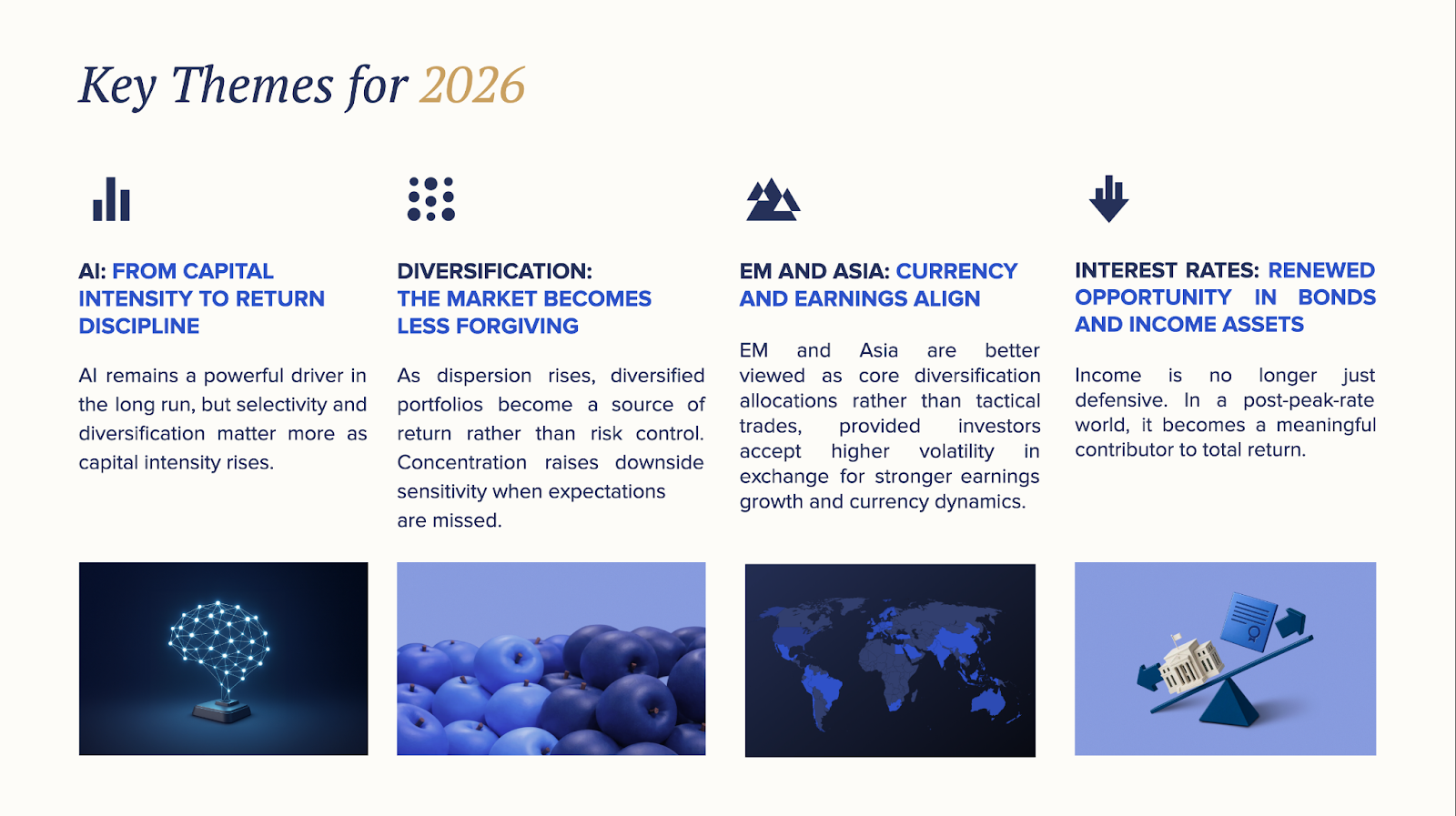 Key Themes for 2026

AI: FROM CAPITAL INTENSITY TO RETURN DISCIPLINE

AI remains a powerful driver in the long run, but selectivity and diversification matter more as capital intensity rises.

DIVERSIFICATION: THE MARKET BECOMES LESS FORGIVING

As dispersion rises, diversified portfolios become a source of return rather than risk control. Concentration raises downside sensitivity when expectations are missed.

EM AND ASIA: CURRENCY AND EARNINGS ALIGN

EM and Asia are better viewed as core diversification allocations rather than tactical trades, provided investors accept higher volatility in exchange for stronger earnings growth and currency dynamics.

INTEREST RATES: RENEWED OPPORTUNITY IN BONDS AND INCOME ASSETS

Income is no longer just defensive. In a post-peak-rate world, it becomes a meaningful contributor to total return.